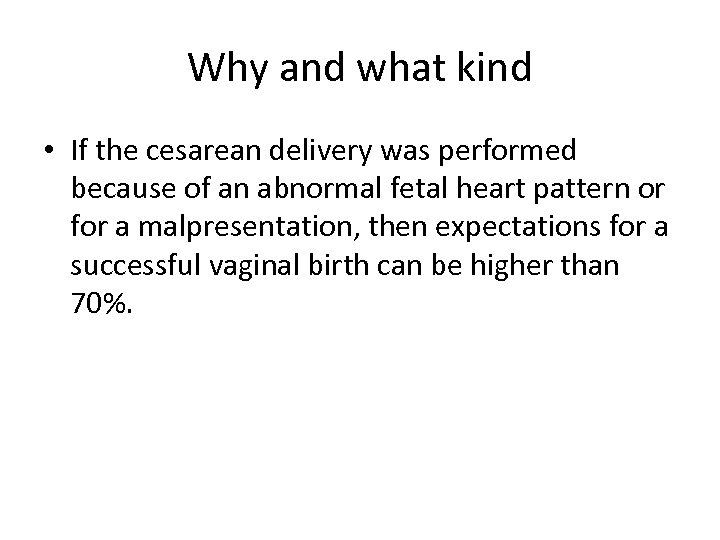 Why and what kind

• If the cesarean delivery was performed because of an abnormal fetal heart pattern or for a malpresentation, then expectations for a successful vaginal birth can be higher than 70%.